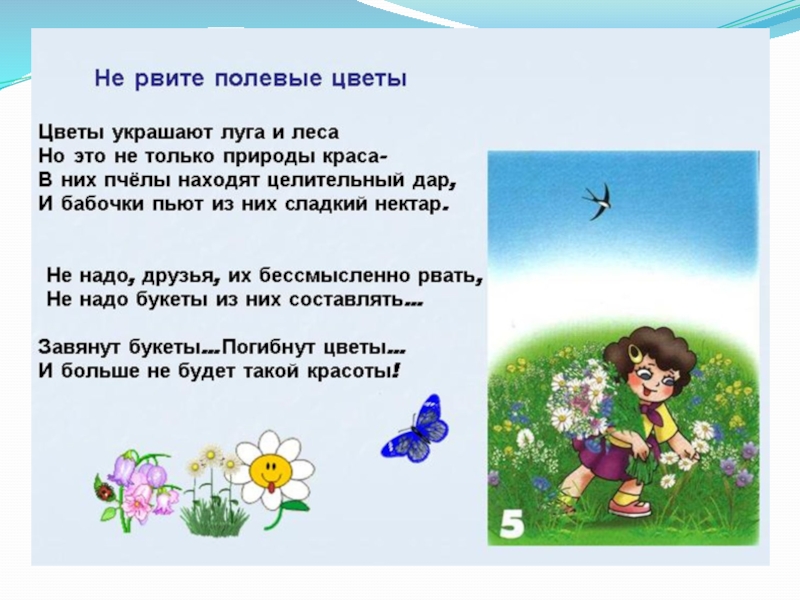 Не рвите полевые цветы

Цветы украшают луга и леса
Но это не только природы краса-
В них пчёлы находят целительный дар,
И бабочки пьют из них сладкий нектар.

Не надо, друзья, их бессмысленно рвать,
Не надо букеты из них составлять...

Завянут букеты...Погибнут цветы...
И больше не будет такой красоты!

5